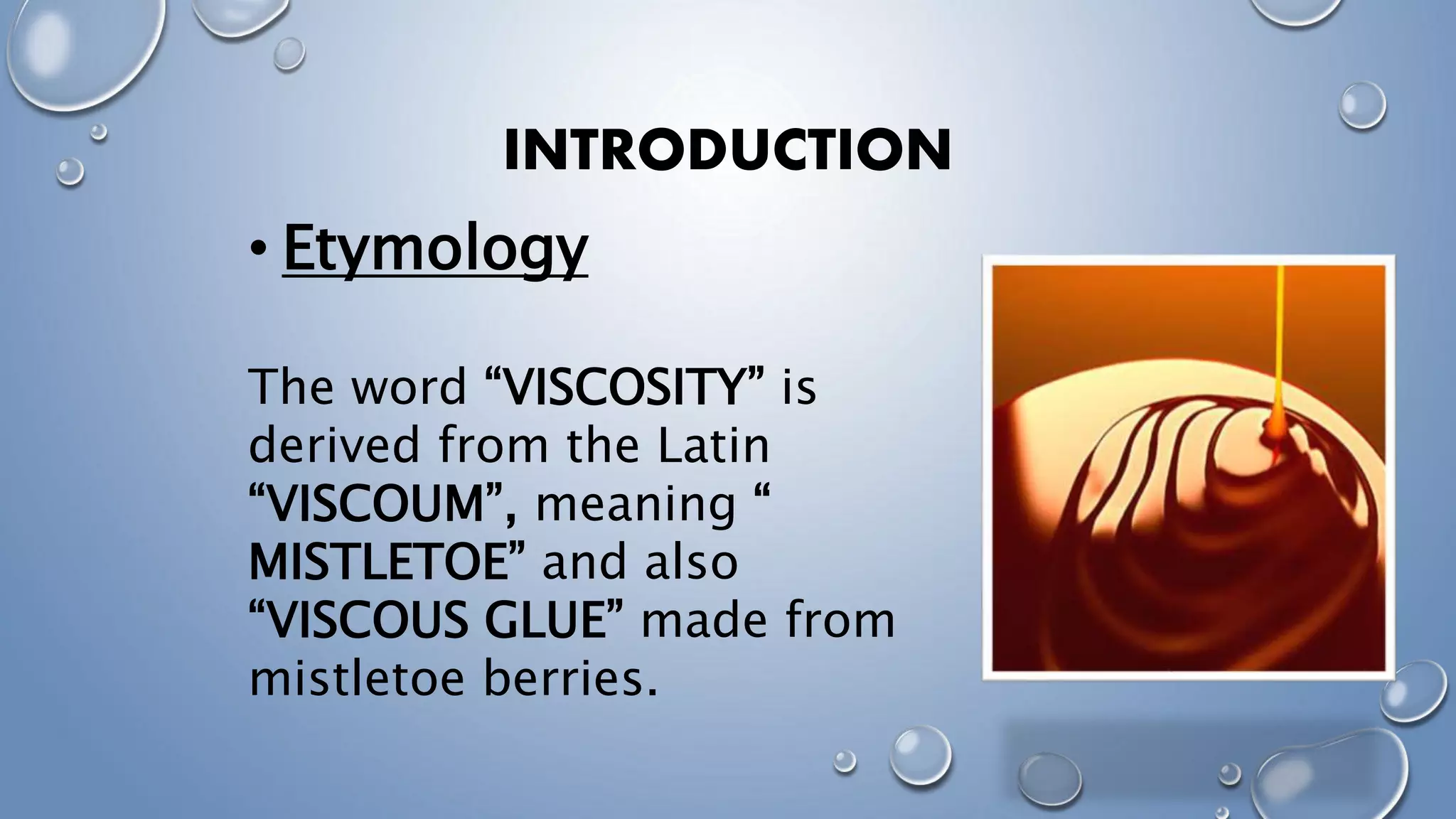 INTRODUCTION

• Etymology

The word “VISCOSITY” is derived from the Latin “VISCOUM”, meaning “ MISTLETOE” and also “VISCOUS GLUE” made from mistletoe berries.